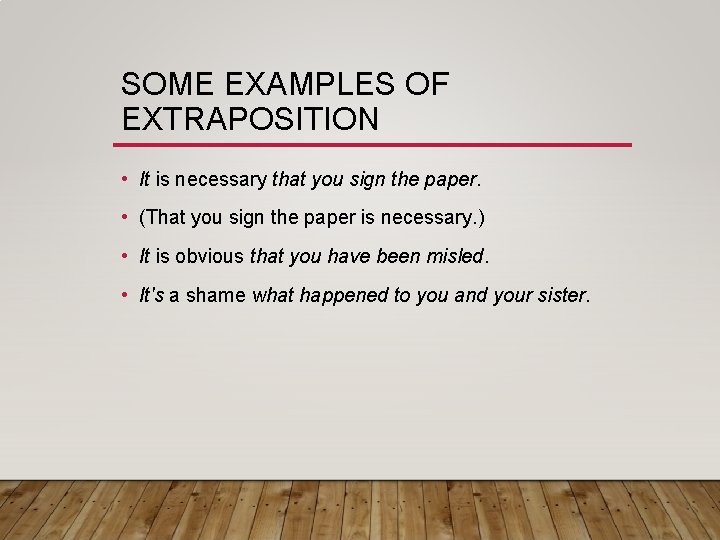 SOME EXAMPLES OF EXTRAPOSITION

• It is necessary that you sign the paper.

• (That you sign the paper is necessary.)

• It is obvious that you have been misled.

• It's a shame what happened to you and your sister.